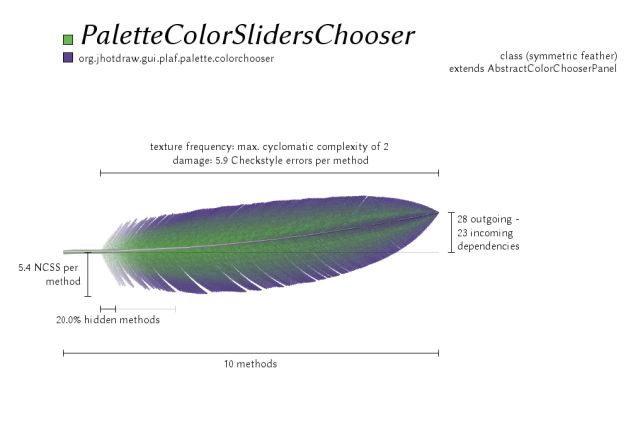 PaletteColorSlidersChooser
org.jhotdraw.gui.plaf.palette.colorchooser

class (symmetric feather)
extends AbstractColorChooserPanel

texture frequency: max. cyclomatic complexity of 2
damage: 5.9 Checkstyle errors per method

28 outgoing - 23 incoming dependencies

5.4 NCSS per method

20.0% hidden methods

10 methods